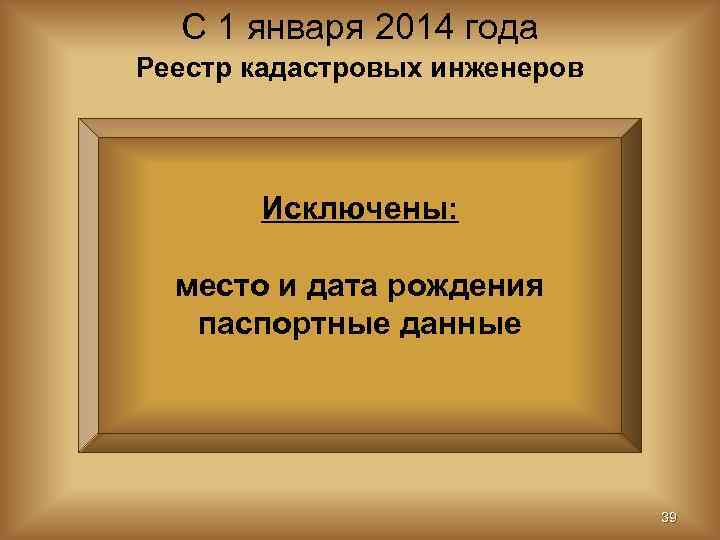 С 1 января 2014 года
Реестр кадастровых инженеров

Исключены:

место и дата рождения
паспортные данные

39